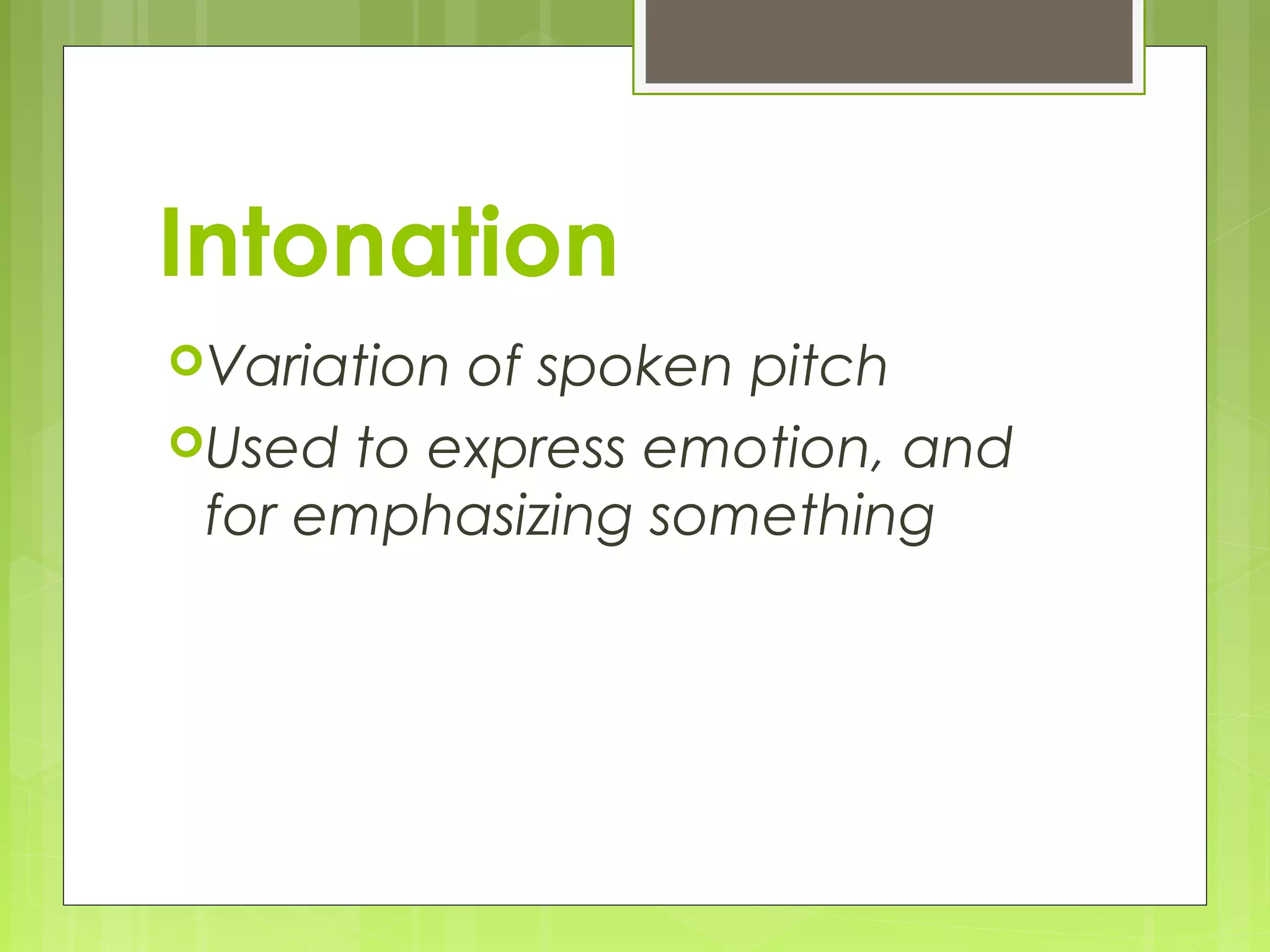 Intonation

Variation of spoken pitch

Used to express emotion, and for emphasizing something